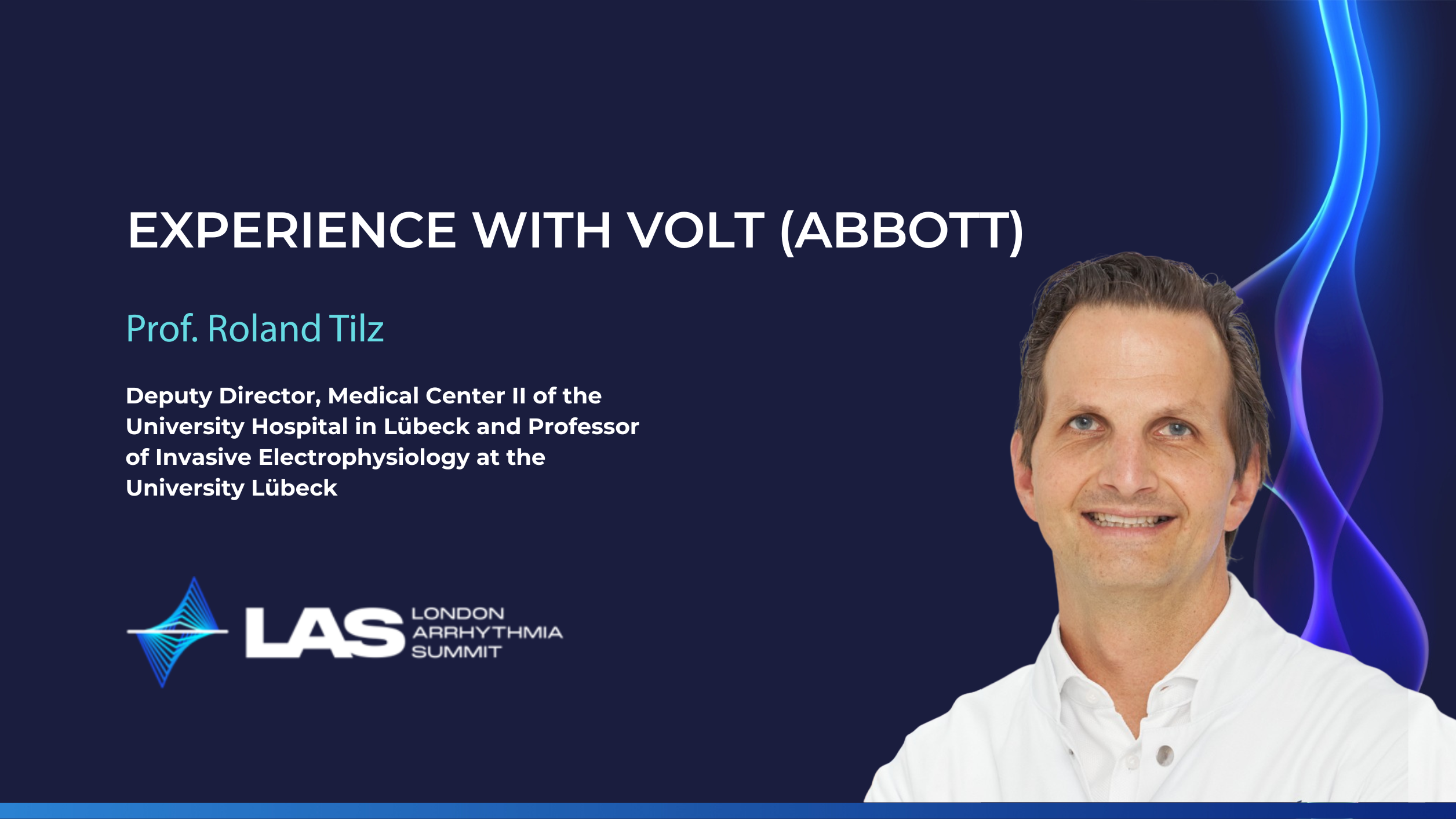 EXPERIENCE WITH VOLT (ABBOTT)

Prof. Roland Tilz

Deputy Director, Medical Center II of the University Hospital in Lübeck and Professor of Invasive Electrophysiology at the University Lübeck

LAS LONDON ARRHYTHMIA SUMMIT